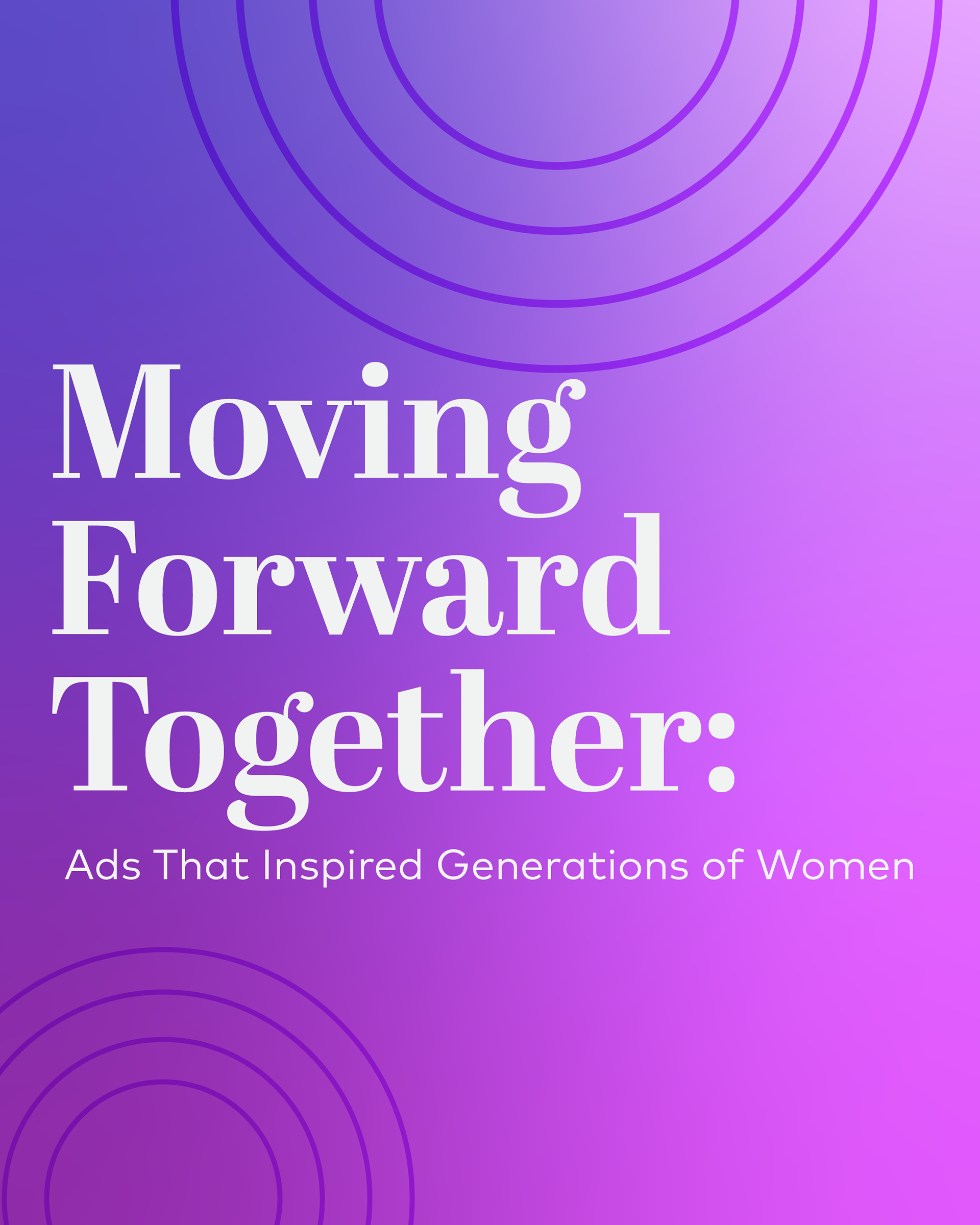 Moving Forward Together:

Ads That Inspired Generations of Women